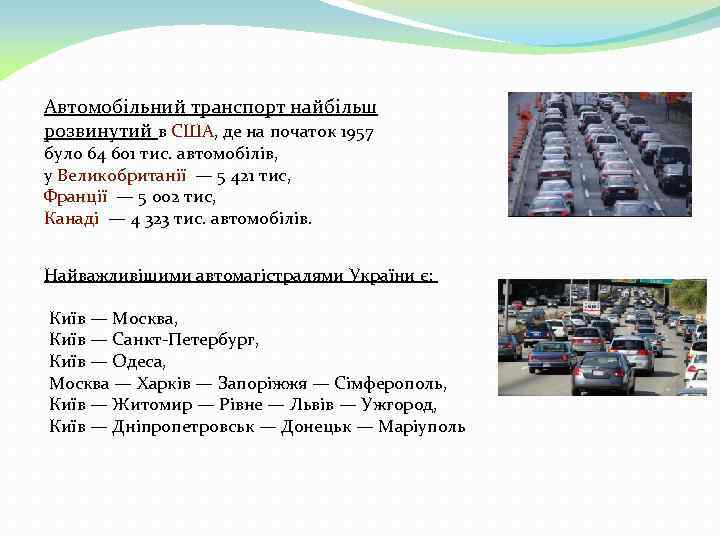 Автомобільний транспорт найбільш розвинутий в США, де на початок 1957 було 64 601 тис. автомобілів, у Великобританії — 5 421 тис, Франції — 5 002 тис, Канаді — 4 323 тис. автомобілів.

Найважливішими автомагістралями України є:

Київ — Москва,
Київ — Санкт-Петербург,
Київ — Одеса,
Москва — Харків — Запоріжжя — Сімферополь,
Київ — Житомир — Рівне — Львів — Ужгород,
Київ — Дніпропетровськ — Донецьк — Маріуполь